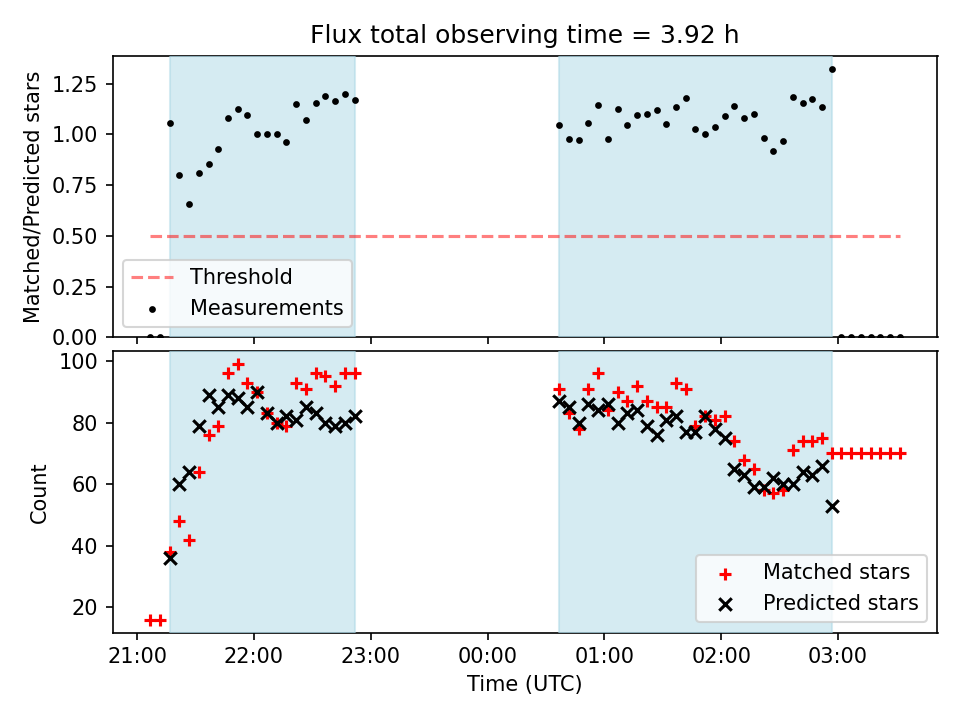 Flux total observing time = 3.92 h

Matched/Predicted stars

1.25
1.00
0.75
0.50
0.25
0.00

Threshold
Measurements

Count

100
80
60
40
20

Matched stars
Predicted stars

21:00
22:00
23:00
00:00
01:00
02:00
03:00

Time (UTC)